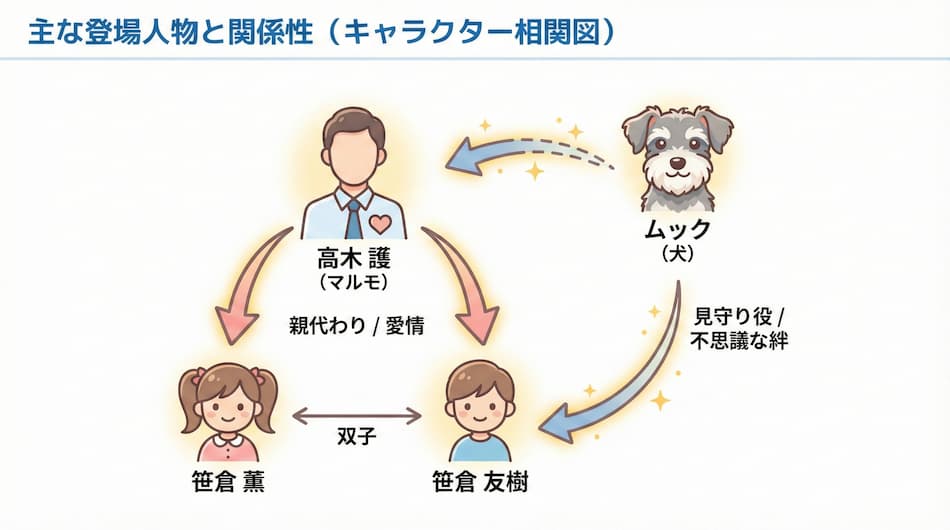 主な登場人物と関係性（キャラクター相関図）

高木 護
（マルモ）

ムック
（犬）

親代わり / 愛情

見守り役 /
不思議な絆

双子

笹倉 薫

笹倉 友樹